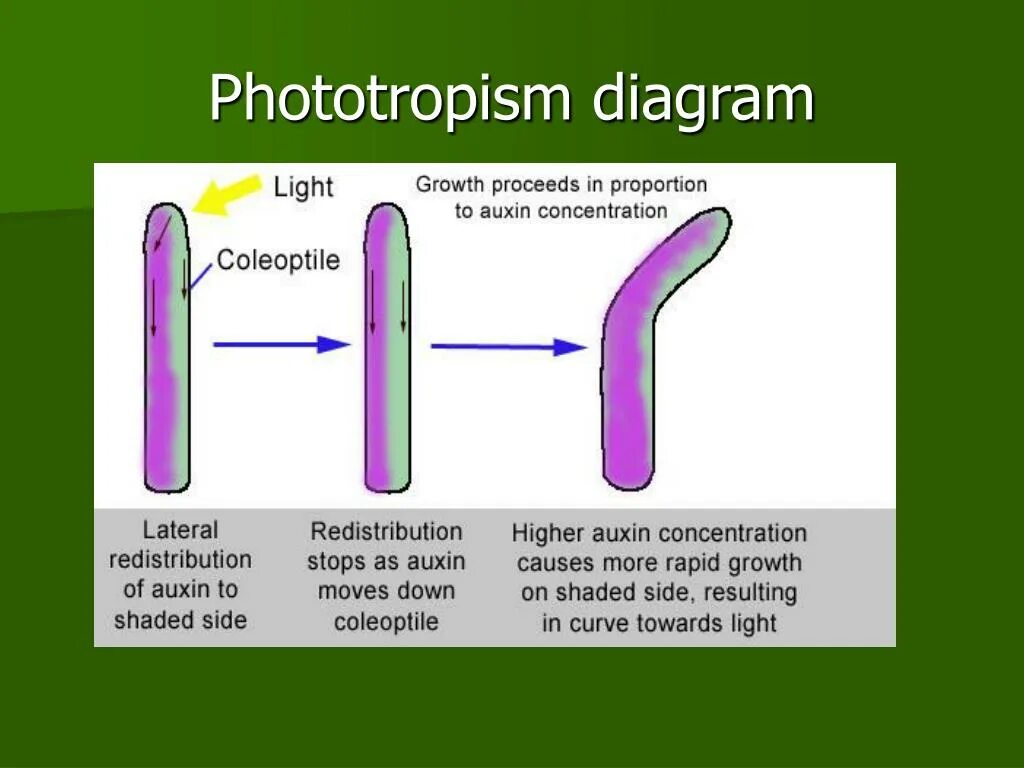 Phototropism diagram

Light

Coleoptile

Growth proceeds in proportion to auxin concentration

Lateral redistribution of auxin to shaded side

Redistribution stops as auxin moves down coleoptile

Higher auxin concentration causes more rapid growth on shaded side, resulting in curve towards light